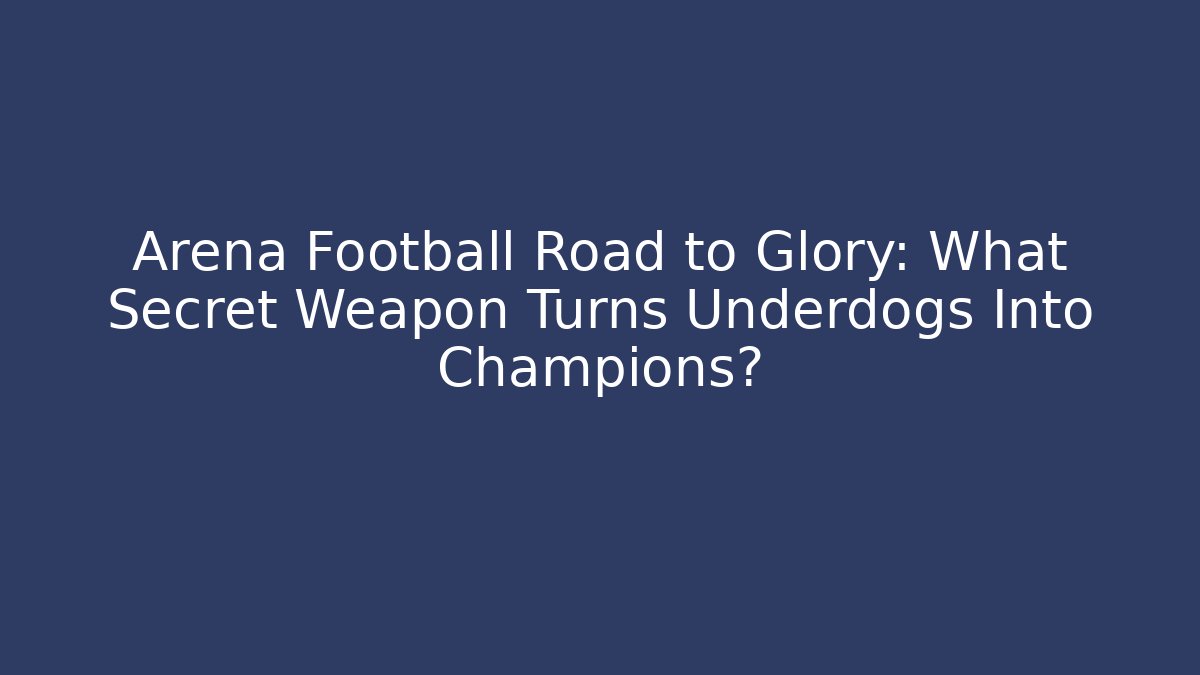 Arena Football Road to Glory: What Secret Weapon Turns Underdogs Into Champions?